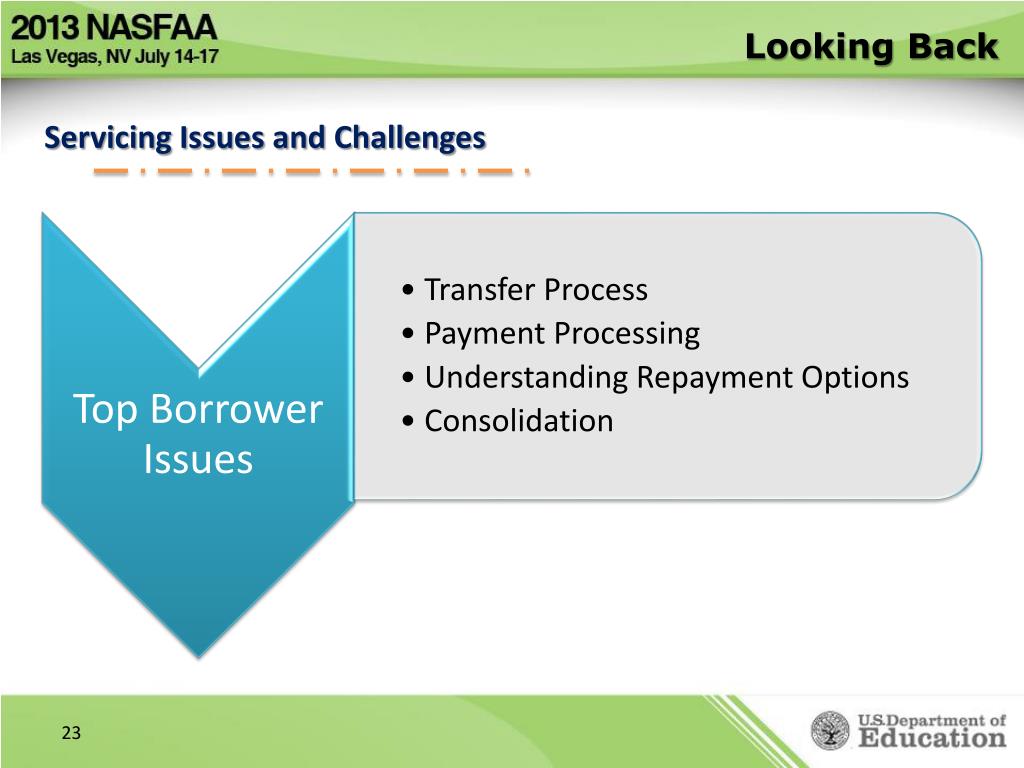 2013 NASFAA
Las Vegas, NV July 14-17

Looking Back

Servicing Issues and Challenges

Top Borrower Issues

• Transfer Process
• Payment Processing
• Understanding Repayment Options
• Consolidation

23

U.S. Department of Education